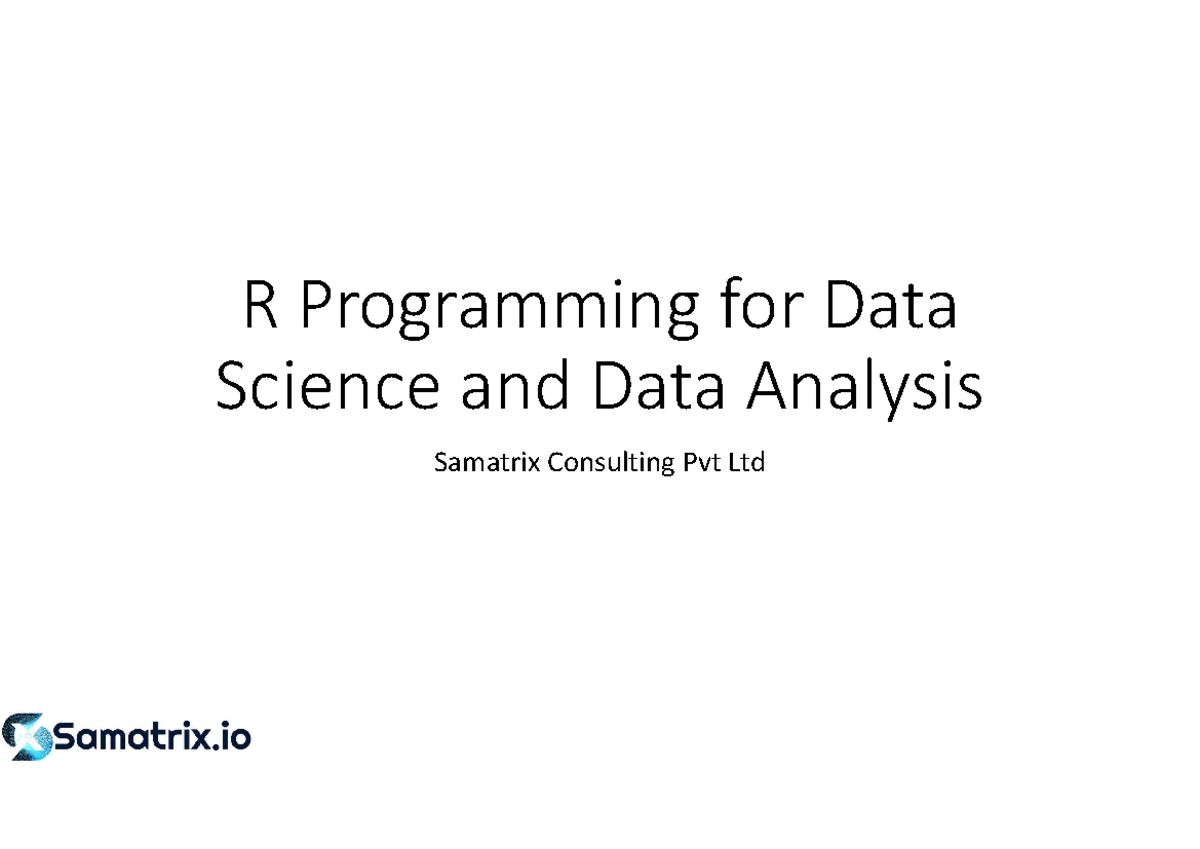 R Programming for Data Science and Data Analysis

Samatrix Consulting Pvt Ltd

Samatrix.io